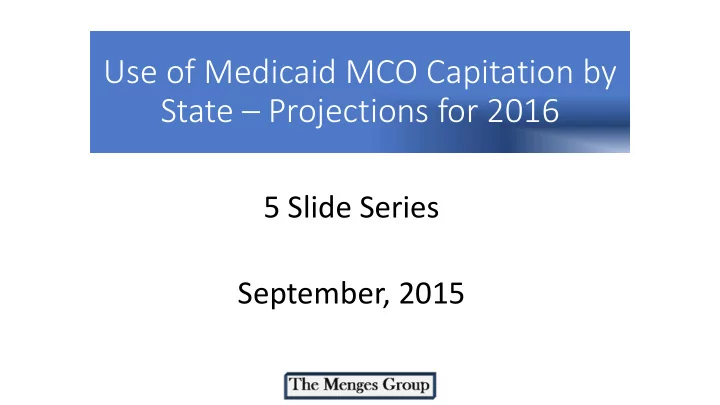 Use of Medicaid MCO Capitation by State – Projections for 2016

5 Slide Series

September, 2015

The Menges Group